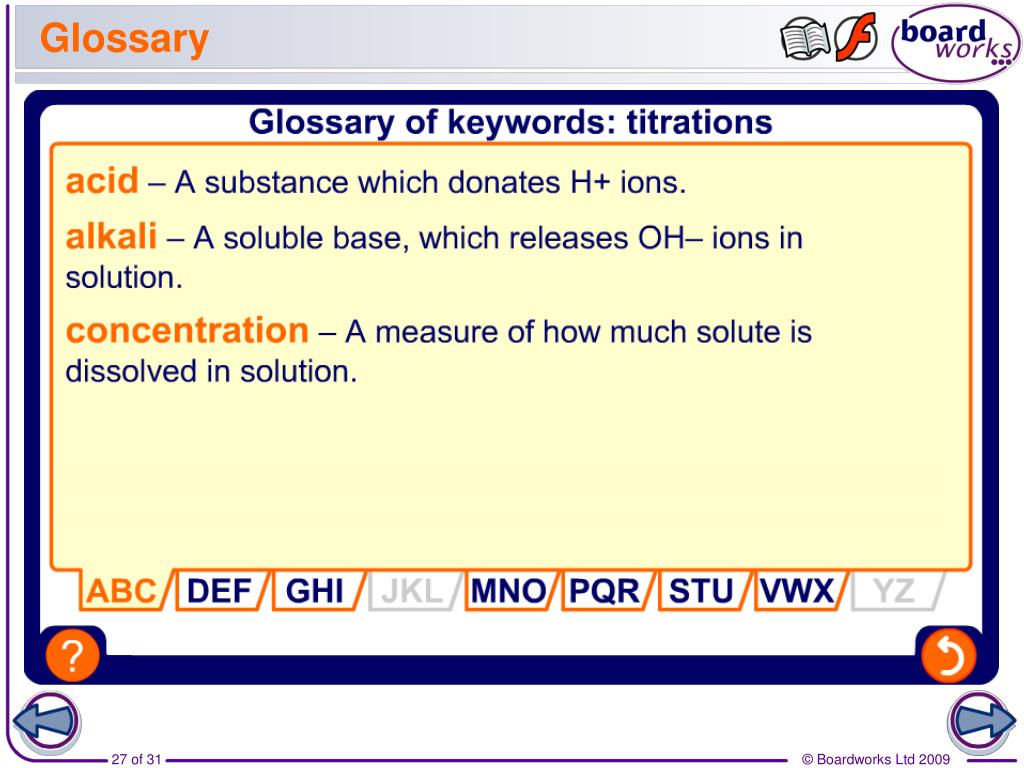 Glossary

board works

Glossary of keywords: titrations

acid – A substance which donates H+ ions.

alkali – A soluble base, which releases OH– ions in solution.

concentration – A measure of how much solute is dissolved in solution.

ABC DEF GHI JKL MNO PQR STU VWX YZ

?

27 of 31

© Boardworks Ltd 2009